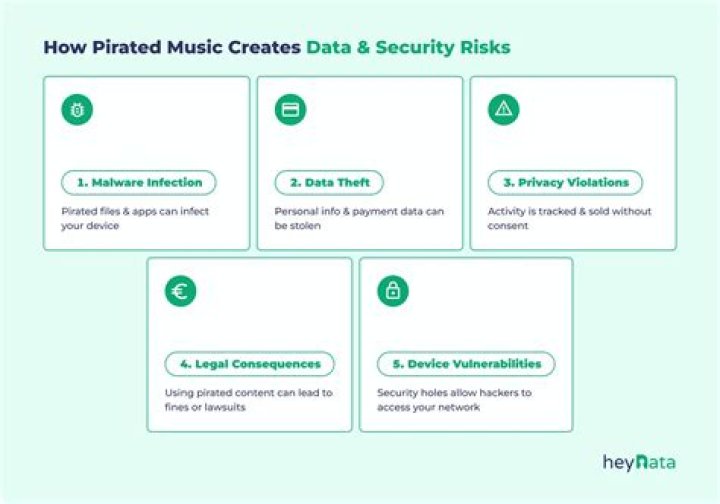 How Pirated Music Creates Data & Security Risks

1. Malware Infection

Pirated files & apps can infect your device

2. Data Theft

Personal info & payment data can be stolen

3. Privacy Violations

Activity is tracked & sold without consent

4. Legal Consequences

Using pirated content can lead to fines or lawsuits

5. Device Vulnerabilities

Security holes allow hackers to access your network

heyData